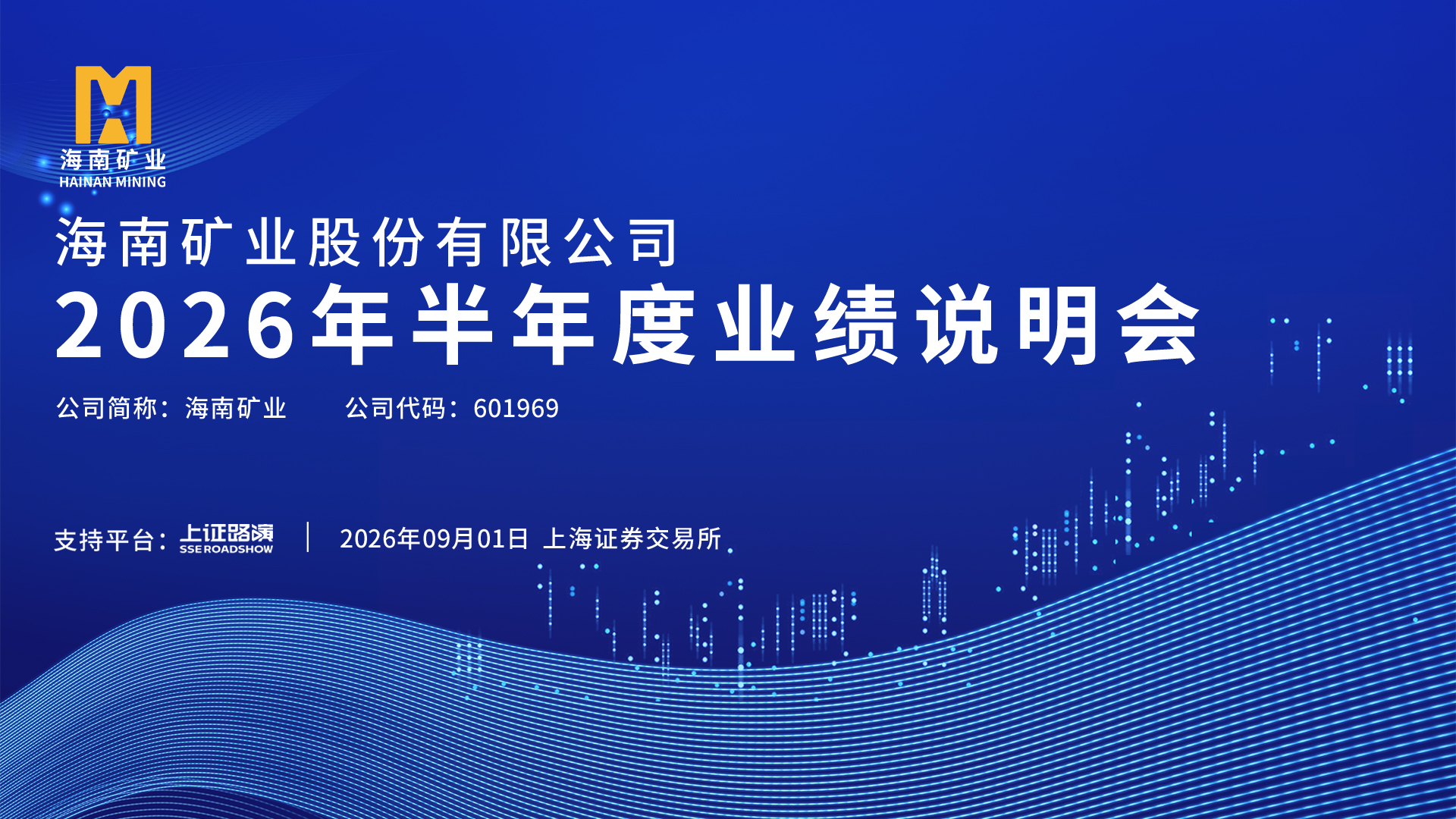 海南矿业
HAINAN MINING

海南矿业股份有限公司
2026年半年度业绩说明会

公司简称：海南矿业　　公司代码：601969

支持平台：上证路演 SSE ROADSHOW | 2026年09月01日 上海证券交易所